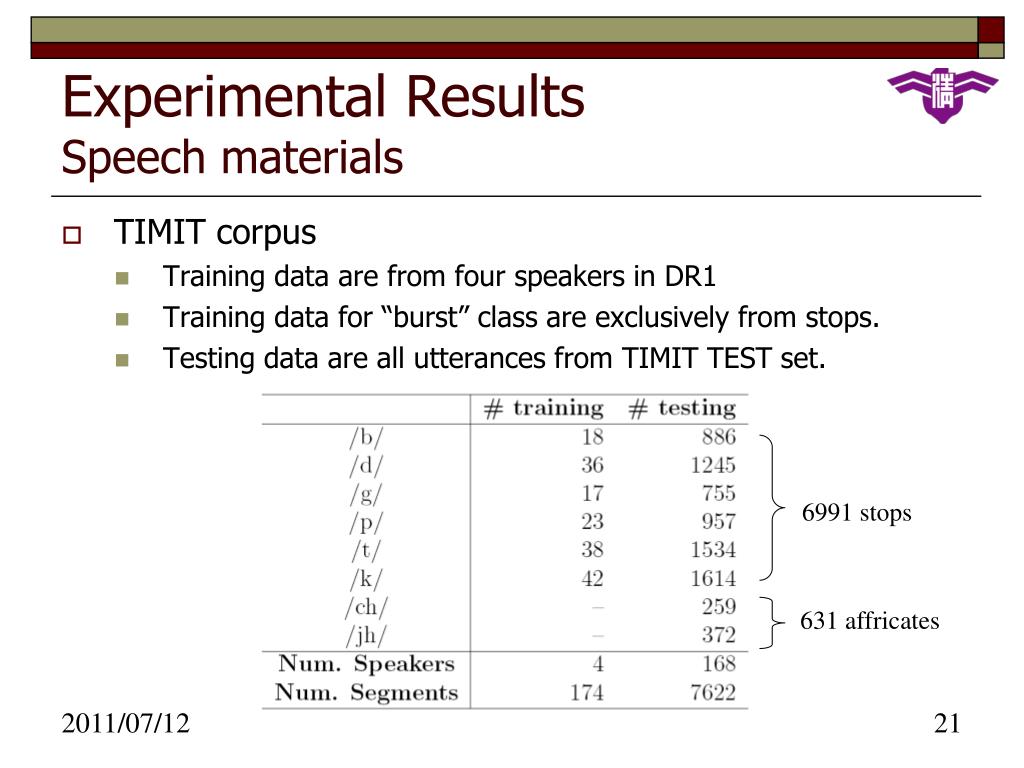 Experimental Results
Speech materials

TIMIT corpus

Training data are from four speakers in DR1

Training data for “burst” class are exclusively from stops.

Testing data are all utterances from TIMIT TEST set.

| | # training | # testing |
|---|---|---|
| /b/ | 18 | 886 |
| /d/ | 36 | 1245 |
| /g/ | 17 | 755 |
| /p/ | 23 | 957 |
| /t/ | 38 | 1534 |
| /k/ | 42 | 1614 |
| /ch/ | – | 259 |
| /jh/ | – | 372 |
| Num. Speakers | 4 | 168 |
| Num. Segments | 174 | 7622 |

6991 stops

631 affricates

2011/07/12

21